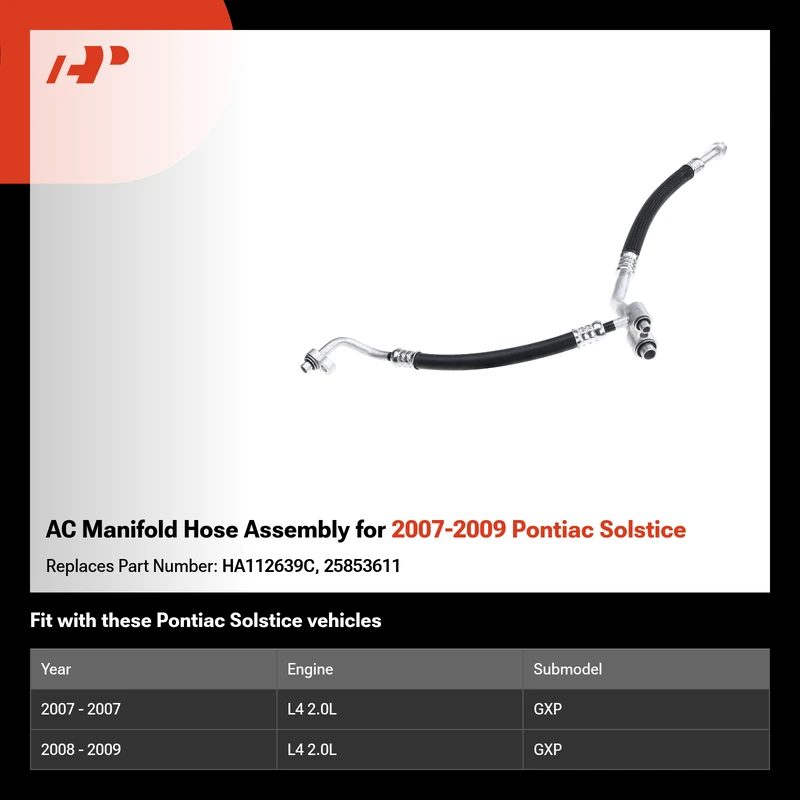 AC Manifold Hose Assembly for 2007-2009 Pontiac Solstice

Replaces Part Number: HA112639C, 25853611

Fit with these Pontiac Solstice vehicles

| Year | Engine | Submodel |
|---|---|---|
| 2007 - 2007 | L4 2.0L | GXP |
| 2008 - 2009 | L4 2.0L | GXP |